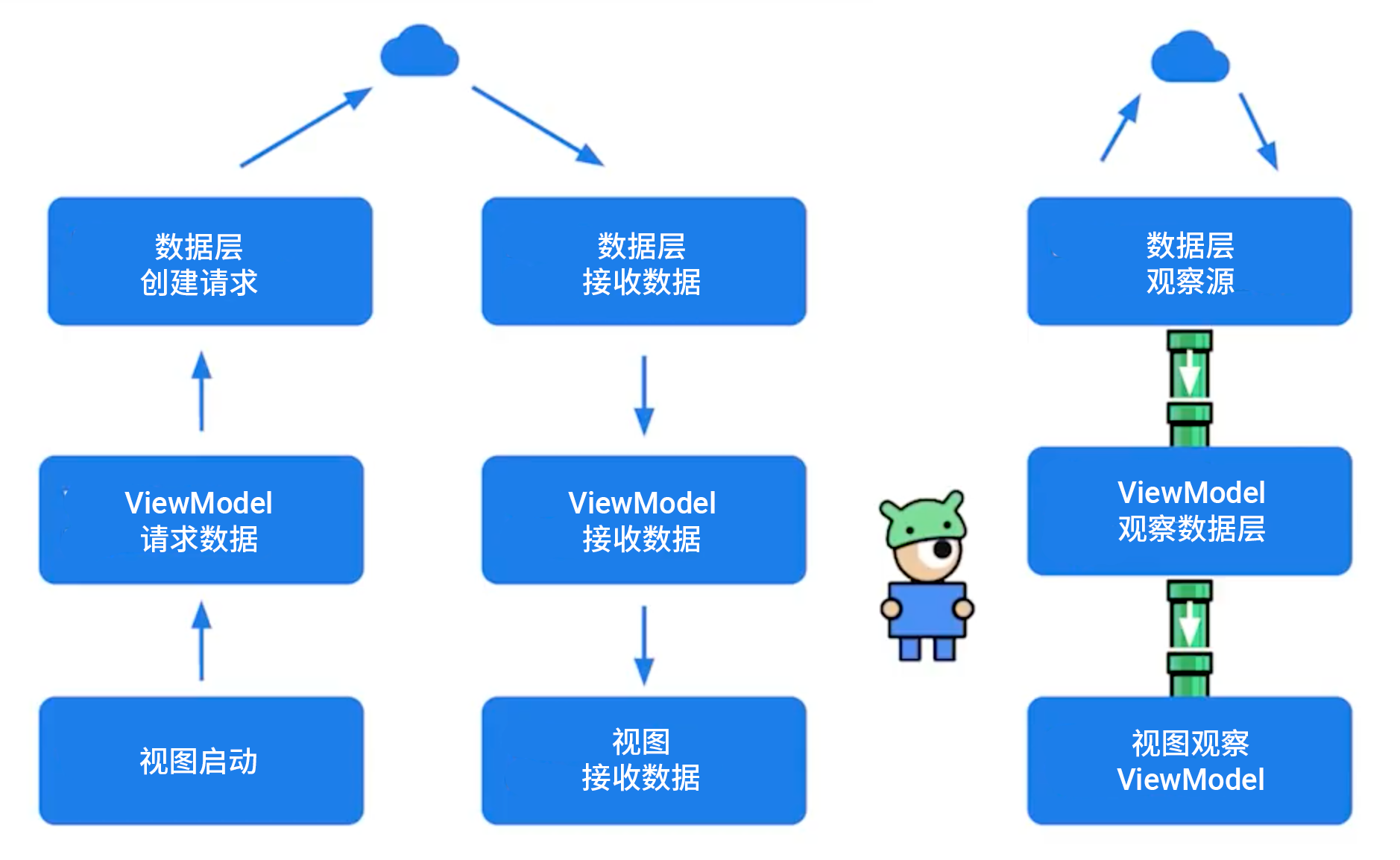 数据层
创建请求

ViewModel
请求数据

视图启动

数据层
接收数据

ViewModel
接收数据

视图
接收数据

数据层
观察源

ViewModel
观察数据层

视图观察
ViewModel